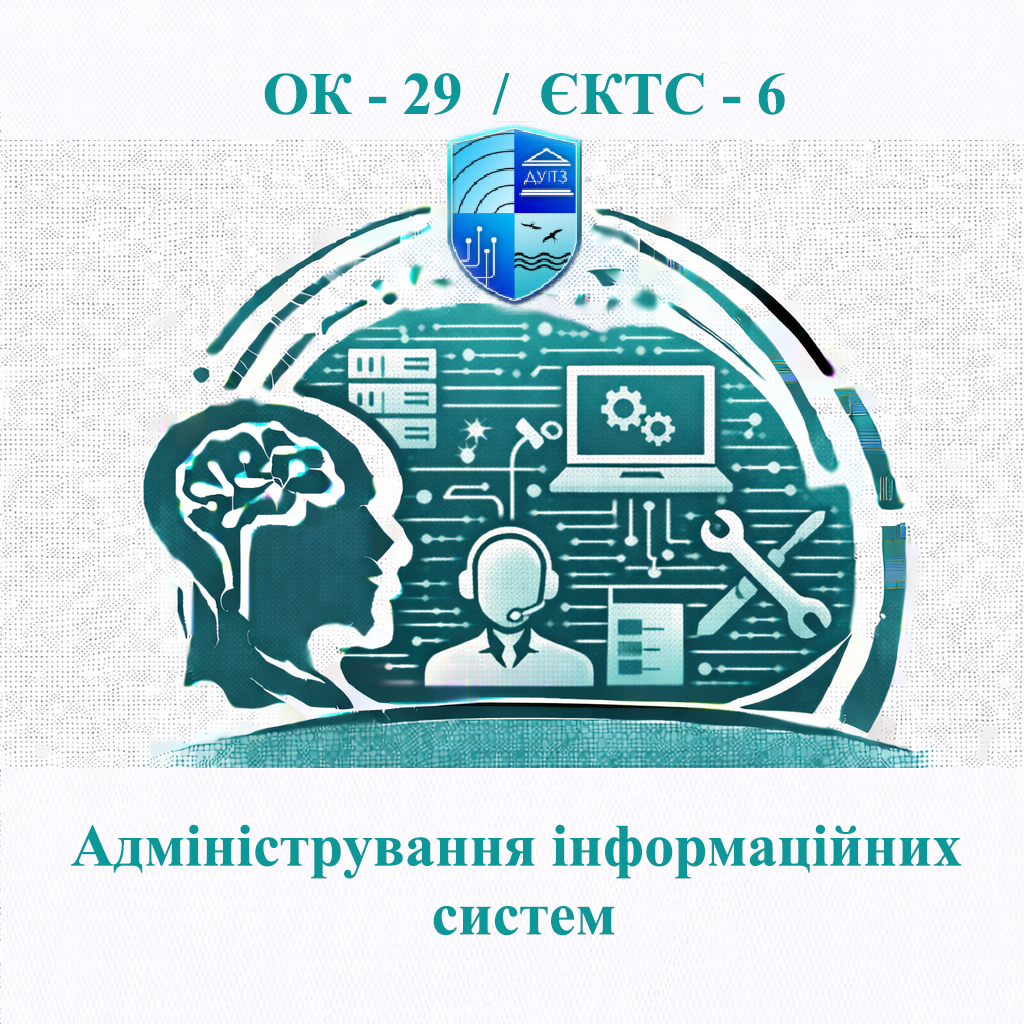 ОК - 29 / ЄКТС - 6

ДУІТЗ

Адміністрування інформаційних систем